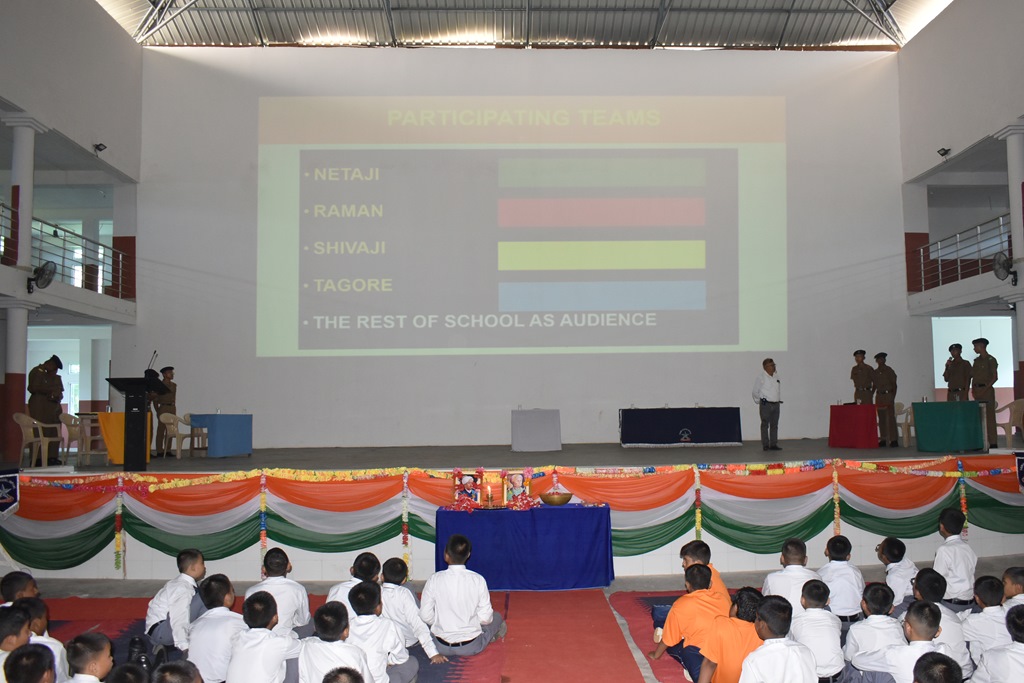 PARTICIPATING TEAMS

• NETAJI
• RAMAN
• SHIVAJI
• TAGORE
• THE REST OF SCHOOL AS AUDIENCE